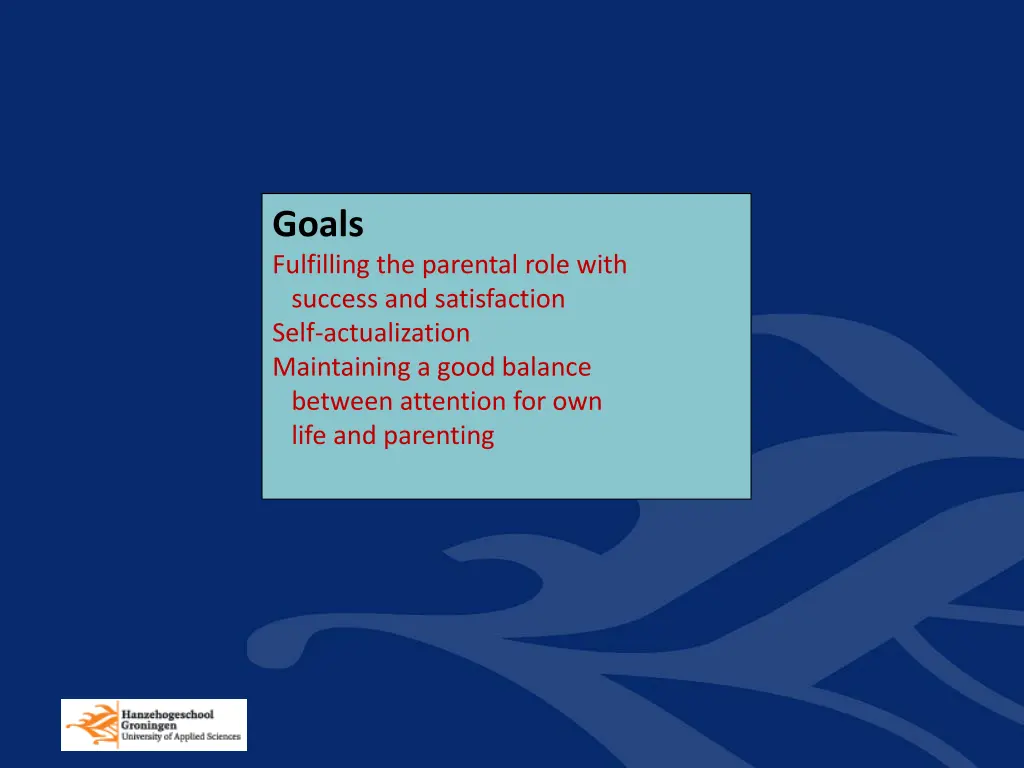 Goals
Fulfilling the parental role with success and satisfaction
Self-actualization
Maintaining a good balance between attention for own life and parenting

Hanzehogeschool
Groningen
University of Applied Sciences